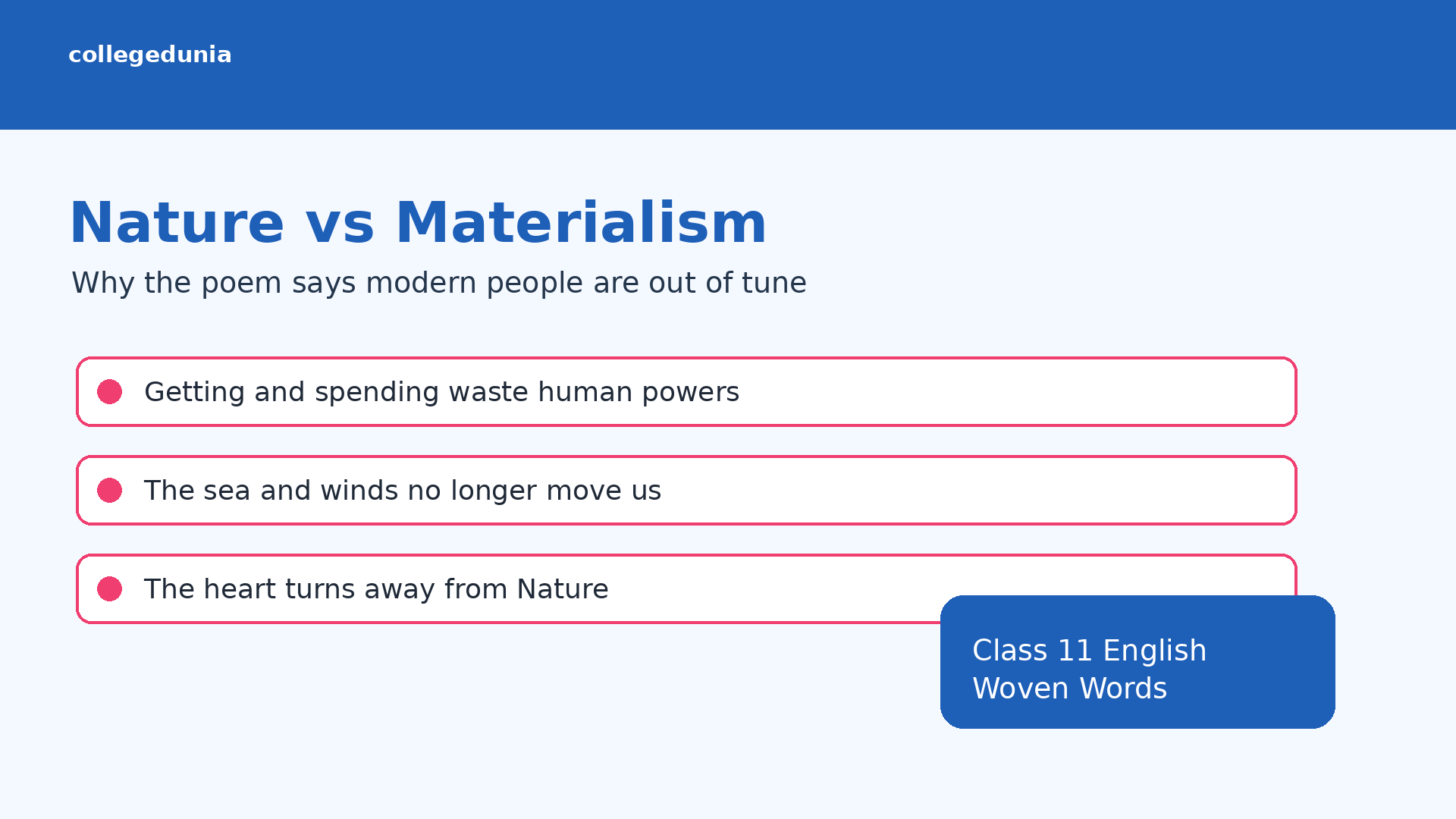 collegedunia

Nature vs Materialism

Why the poem says modern people are out of tune

Getting and spending waste human powers

The sea and winds no longer move us

The heart turns away from Nature

Class 11 English
Woven Words